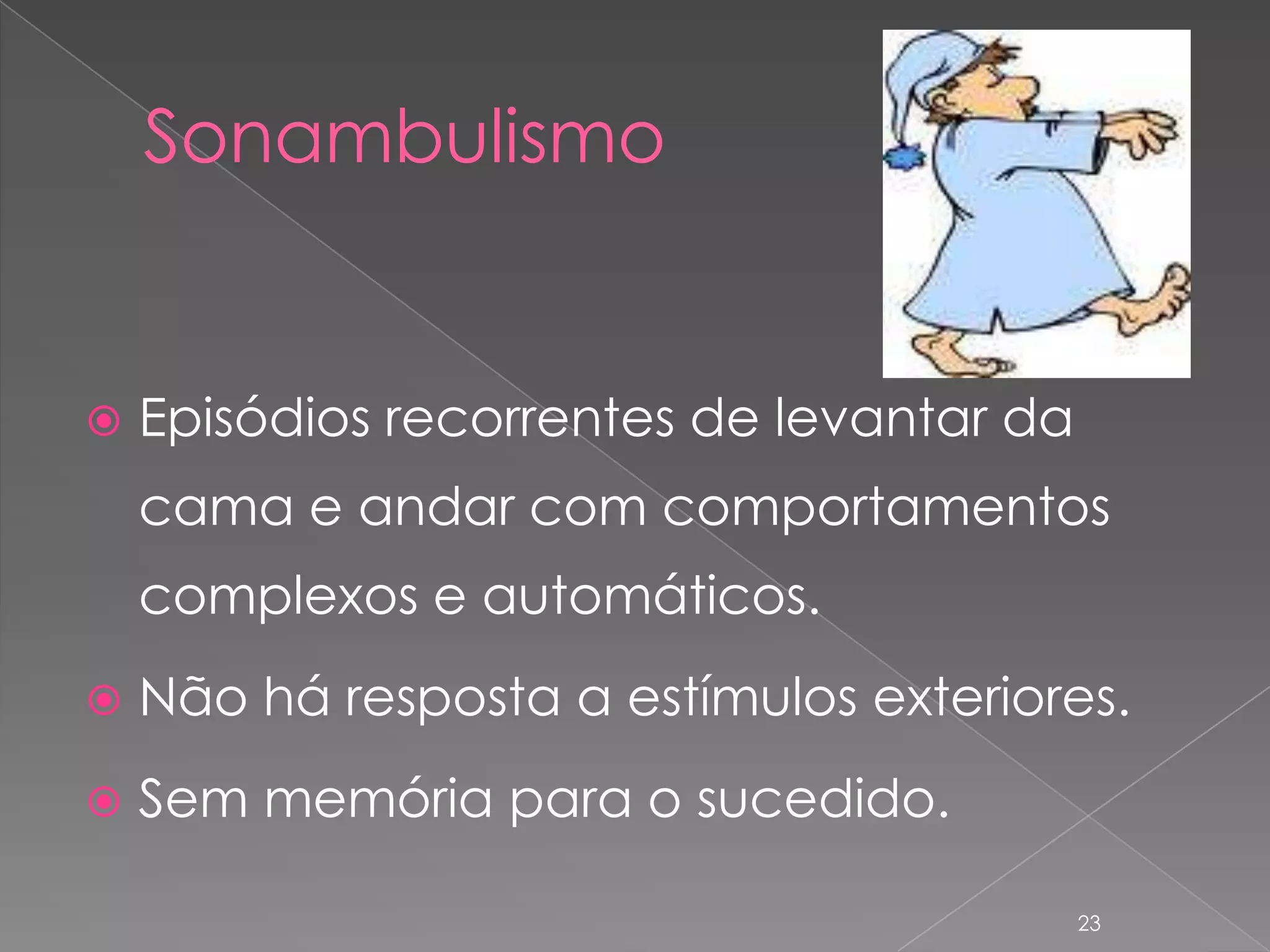 Sonambulismo

Episódios recorrentes de levantar da cama e andar com comportamentos complexos e automáticos.

Não há resposta a estímulos exteriores.

Sem memória para o sucedido.

23